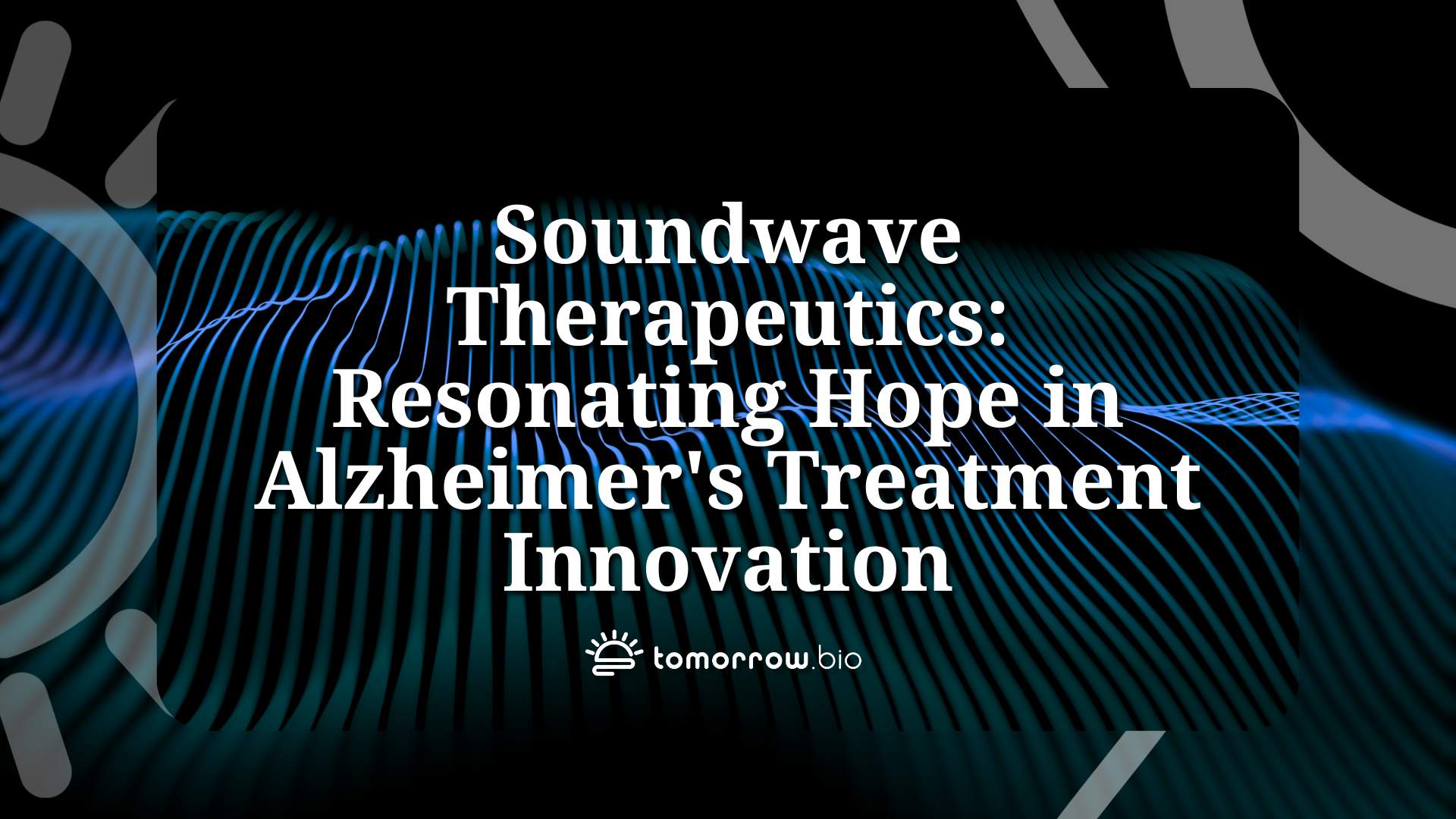 Soundwave Therapeutics: Resonating Hope in Alzheimer's Treatment Innovation

tomorrow.bio